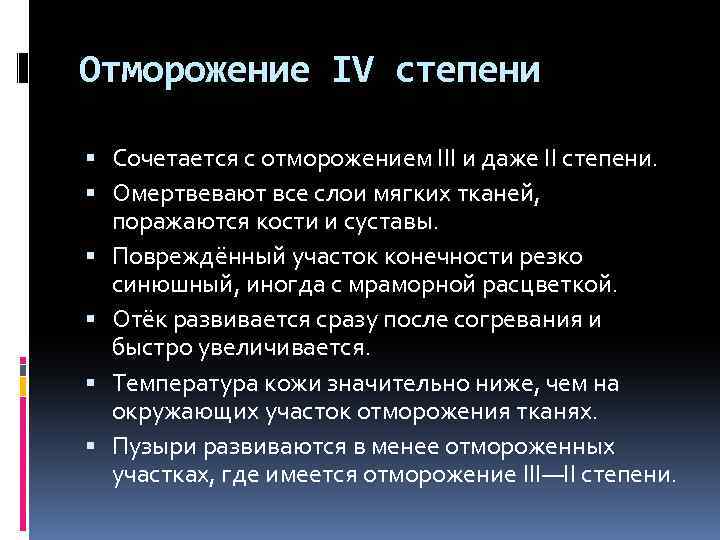 Отморожение IV степени

▪ Сочетается с отморожением III и даже II степени.

▪ Омертвевают все слои мягких тканей, поражаются кости и суставы.

▪ Повреждённый участок конечности резко синюшный, иногда с мраморной расцветкой.

▪ Отёк развивается сразу после согревания и быстро увеличивается.

▪ Температура кожи значительно ниже, чем на окружающих участок отморожения тканях.

▪ Пузыри развиваются в менее отмороженных участках, где имеется отморожение III—II степени.